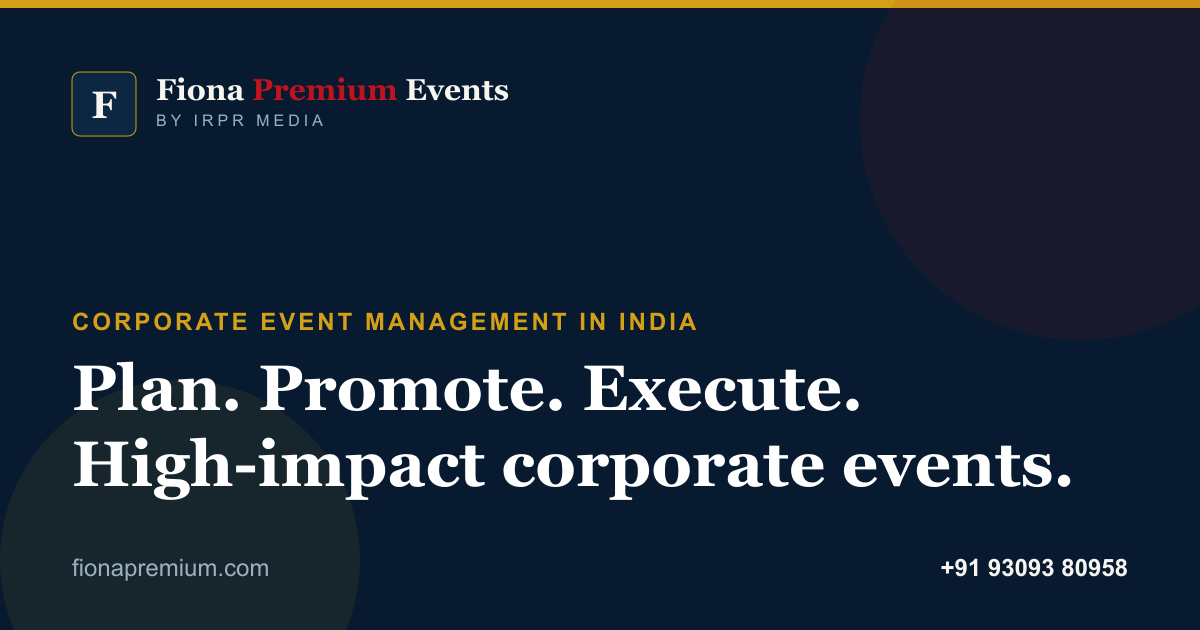 F

Fiona Premium Events
BY IRPR MEDIA

CORPORATE EVENT MANAGEMENT IN INDIA

Plan. Promote. Execute. High-impact corporate events.

fionapremium.com

+91 93093 80958